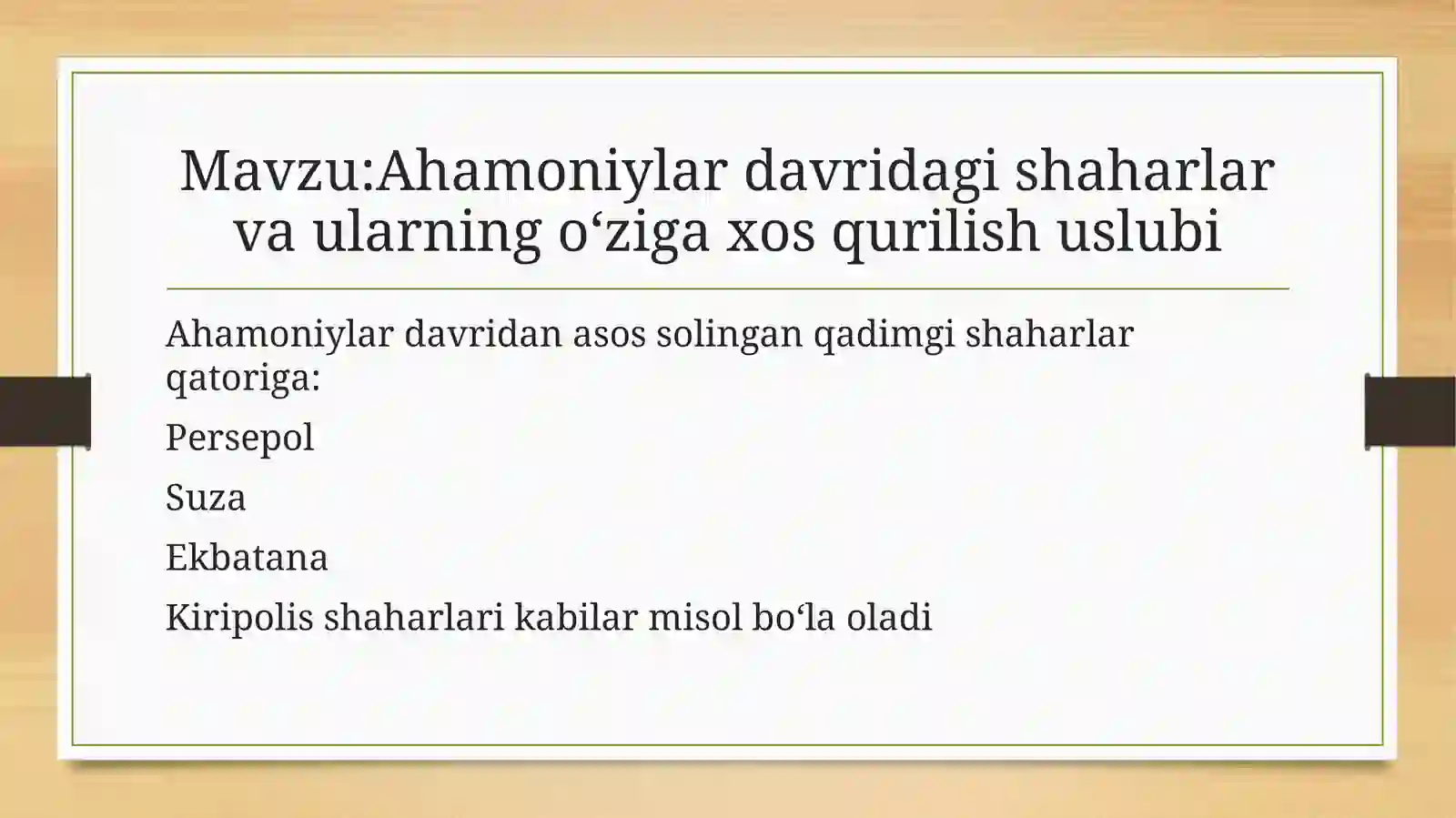 Mavzu:Ahamoniylar davridagi shaharlar va ularning o‘ziga xos qurilish uslubi

Ahamoniylar davridan asos solingan qadimgi shaharlar qatoriga:

Persepol

Suza

Ekbatana

Kiripolis shaharlari kabilar misol bo‘la oladi